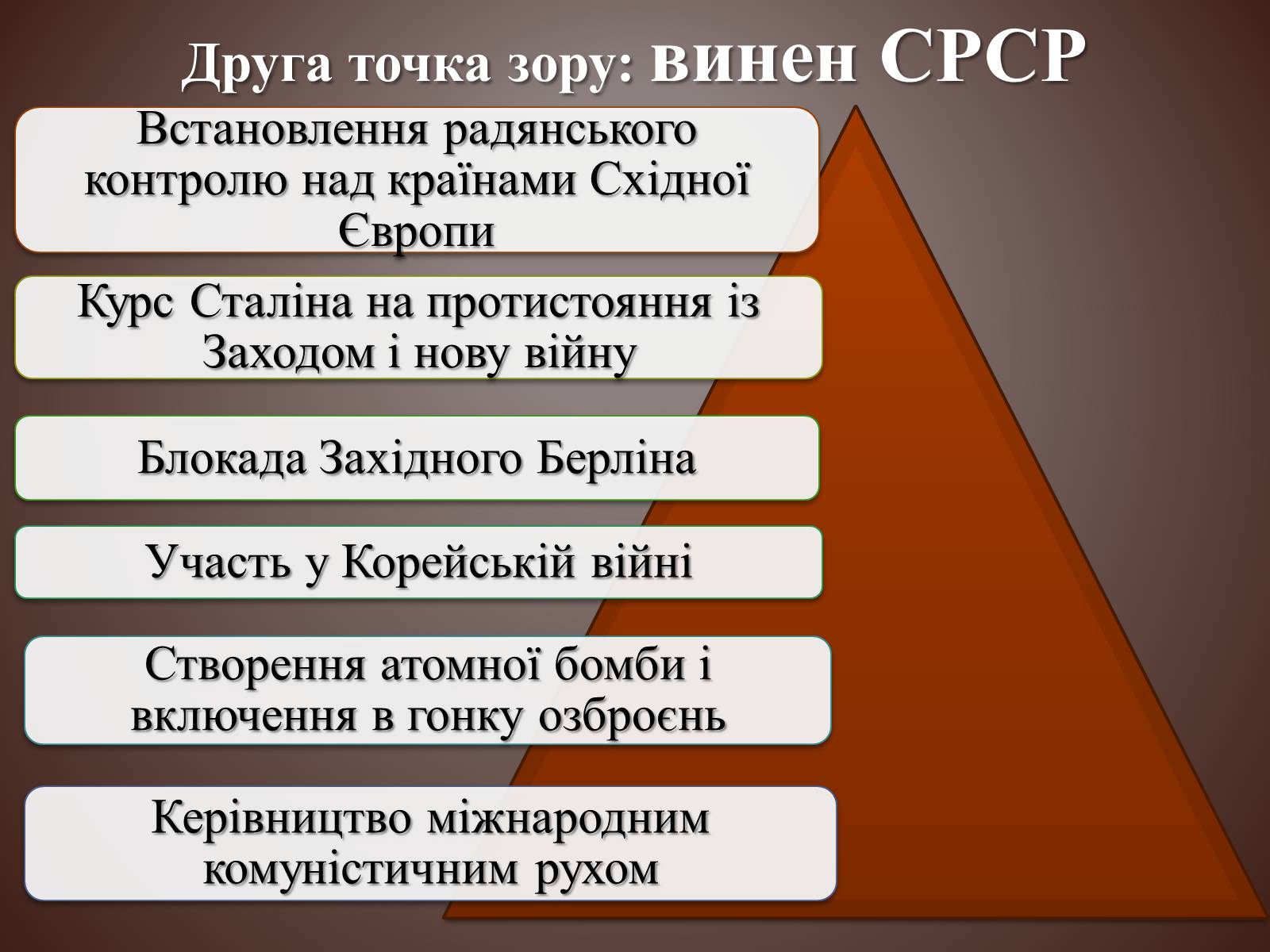 Друга точка зору: винен СРСР

Встановлення радянського контролю над країнами Східної Європи

Курс Сталіна на протистояння із Заходом і нову війну

Блокада Західного Берліна

Участь у Корейській війні

Створення атомної бомби і включення в гонку озброєнь

Керівництво міжнародним комуністичним рухом